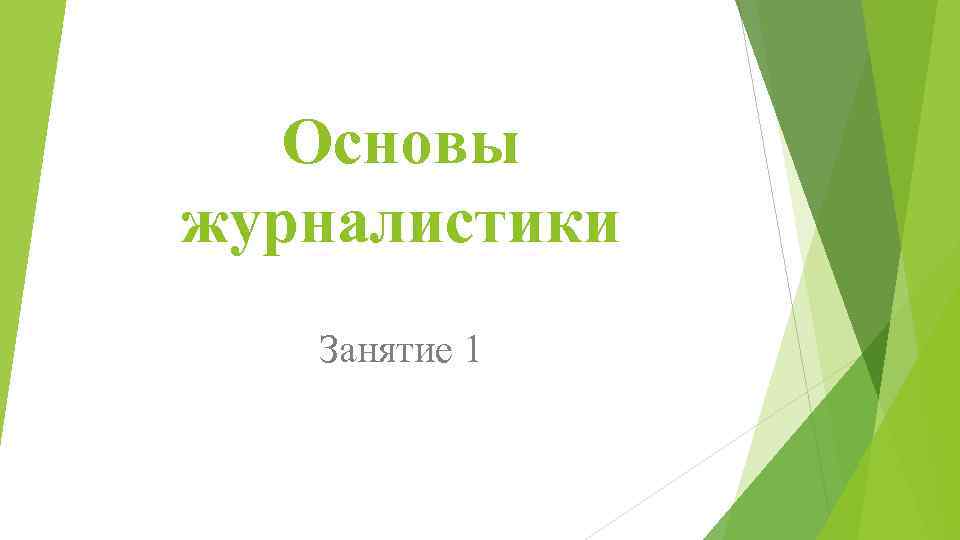 Основы журналистики

Занятие 1